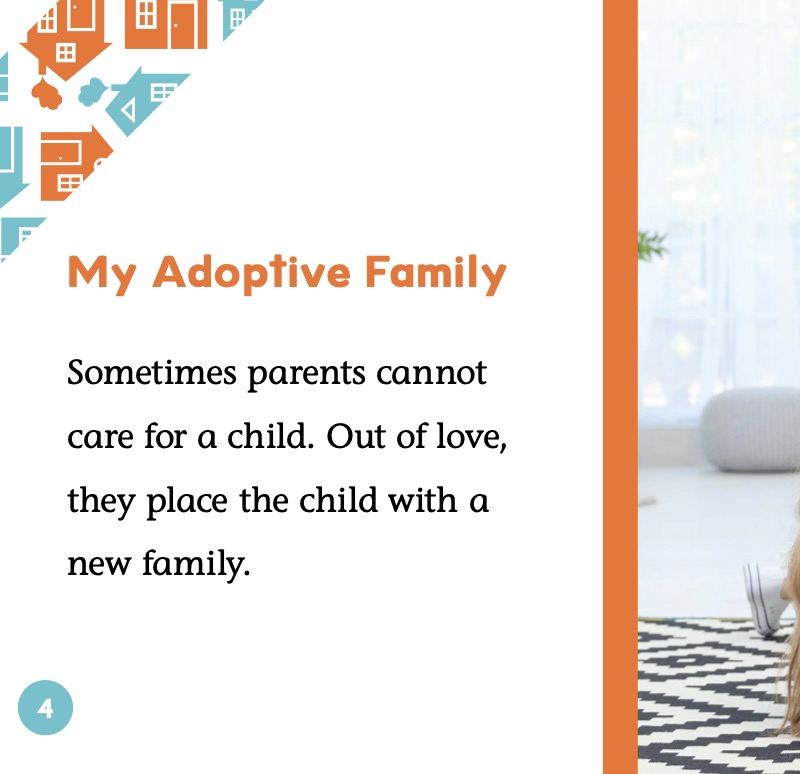 My Adoptive Family

Sometimes parents cannot care for a child. Out of love, they place the child with a new family.

4